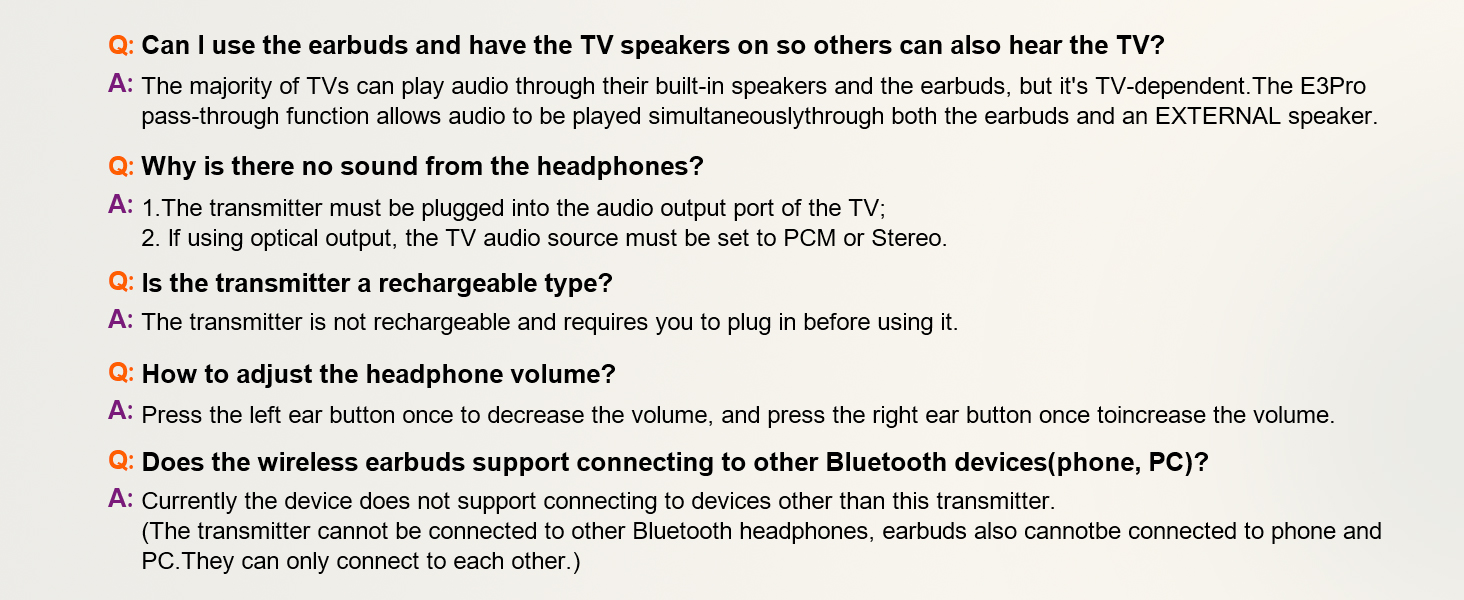 Q: Can I use the earbuds and have the TV speakers on so others can also hear the TV?

A: The majority of TVs can play audio through their built-in speakers and the earbuds, but it's TV-dependent.The E3Pro pass-through function allows audio to be played simultaneouslythrough both the earbuds and an EXTERNAL speaker.

Q: Why is there no sound from the headphones?

A: 1.The transmitter must be plugged into the audio output port of the TV;
2. If using optical output, the TV audio source must be set to PCM or Stereo.

Q: Is the transmitter a rechargeable type?

A: The transmitter is not rechargeable and requires you to plug in before using it.

Q: How to adjust the headphone volume?

A: Press the left ear button once to decrease the volume, and press the right ear button once toincrease the volume.

Q: Does the wireless earbuds support connecting to other Bluetooth devices(phone, PC)?

A: Currently the device does not support connecting to devices other than this transmitter.
(The transmitter cannot be connected to other Bluetooth headphones, earbuds also cannotbe connected to phone and PC.They can only connect to each other.)